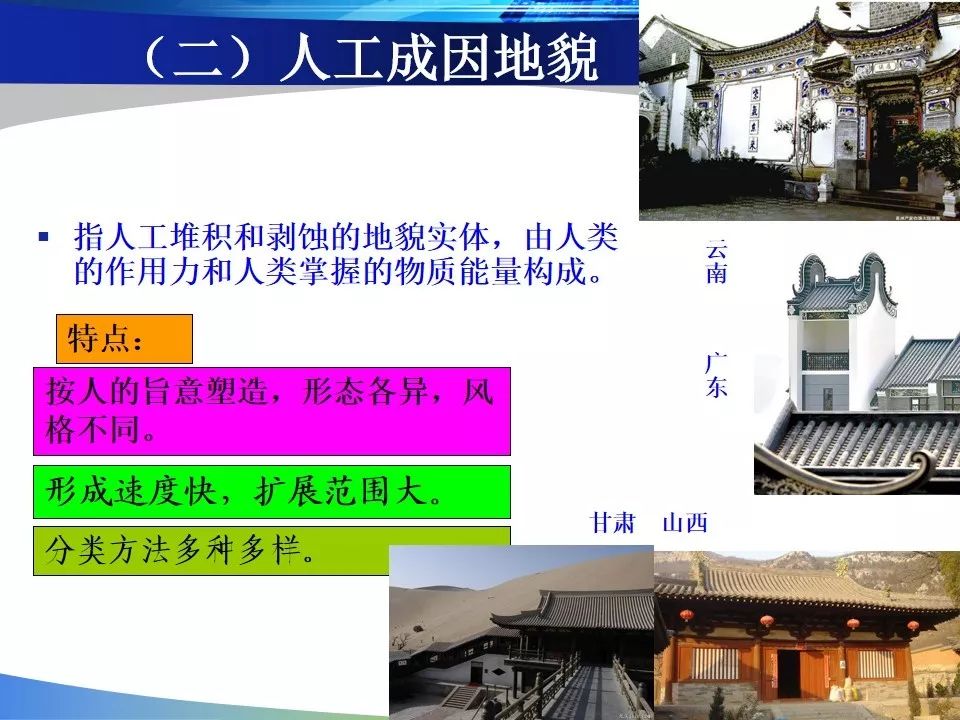 （二）人工成因地貌

▪ 指人工堆积和剥蚀的地貌实体，由人类的作用力和人类掌握的物质能量构成。

特点：

按人的旨意塑造，形态各异，风格不同。

形成速度快，扩展范围大。

分类方法多种多样。

云南

广东

甘肃　山西